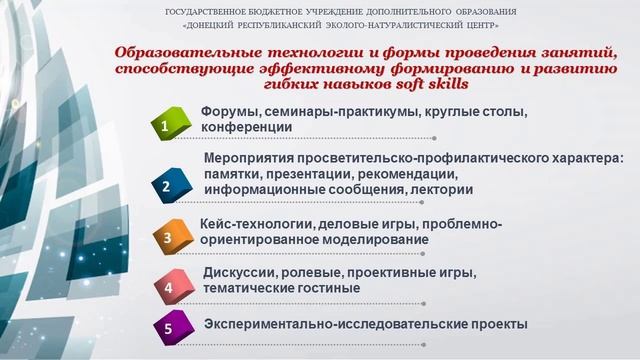 ГОСУДАРСТВЕННОЕ БЮДЖЕТНОЕ УЧРЕЖДЕНИЕ ДОПОЛНИТЕЛЬНОГО ОБРАЗОВАНИЯ
«ДОНЕЦКИЙ РЕСПУБЛИКАНСКИЙ ЭКОЛОГО-НАТУРАЛИСТИЧЕСКИЙ ЦЕНТР»

Образовательные технологии и формы проведения занятий, способствующие эффективному формированию и развитию гибких навыков soft skills

1 Форумы, семинары-практикумы, круглые столы, конференции

2 Мероприятия просветительско-профилактического характера: памятки, презентации, рекомендации, информационные сообщения, лектории

3 Кейс-технологии, деловые игры, проблемно-ориентированное моделирование

4 Дискуссии, ролевые, проективные игры, тематические гостиные

5 Экспериментально-исследовательские проекты